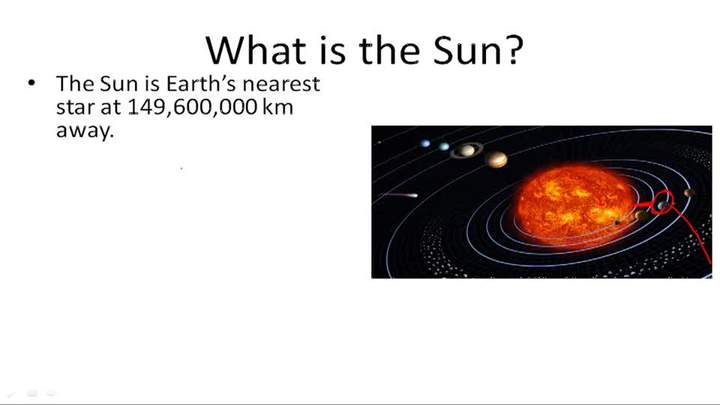 What is the Sun?

• The Sun is Earth's nearest star at 149,600,000 km away.